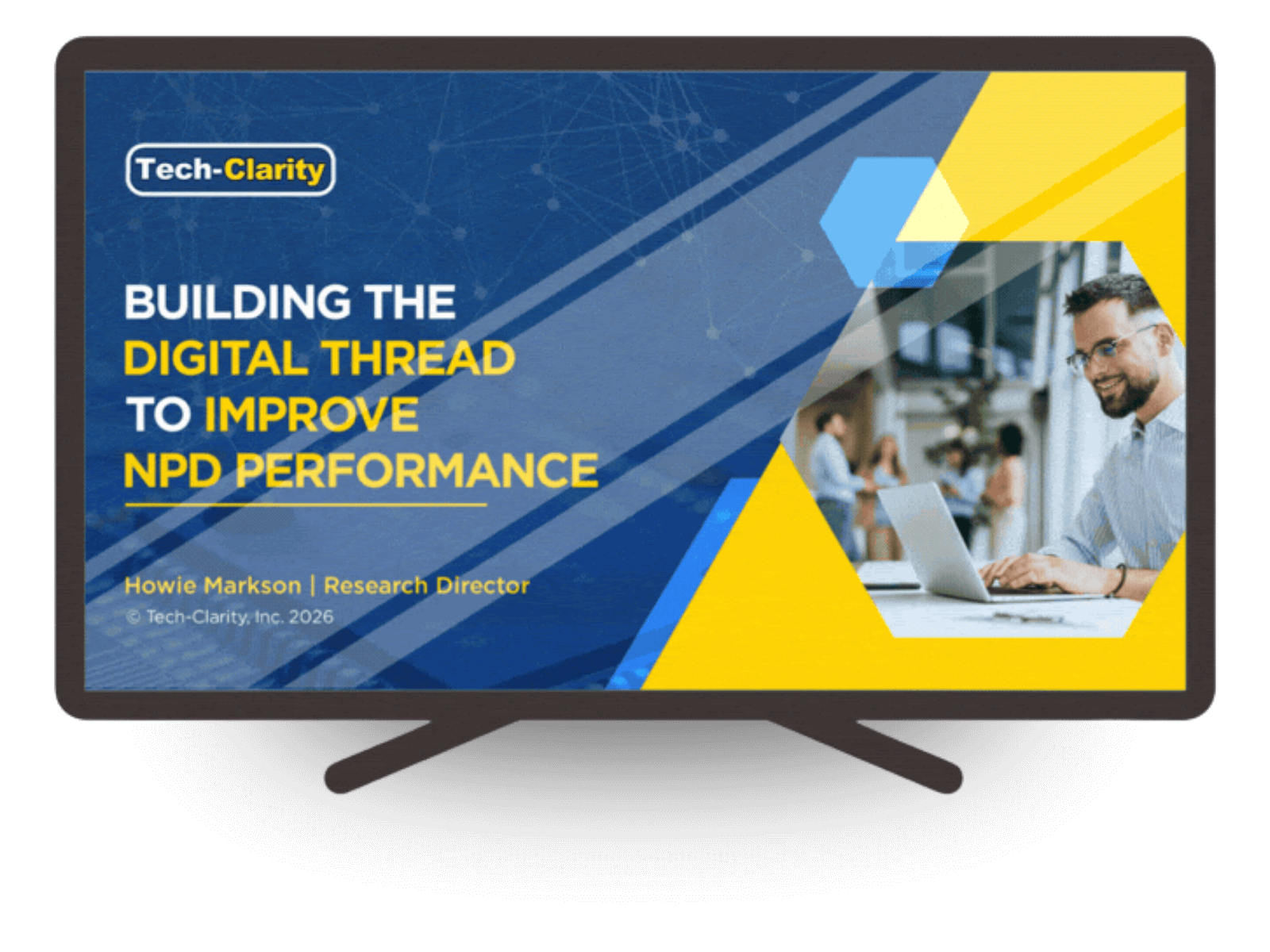 Tech-Clarity

BUILDING THE DIGITAL THREAD TO IMPROVE NPD PERFORMANCE

Howie Markson | Research Director

© Tech-Clarity, Inc. 2026